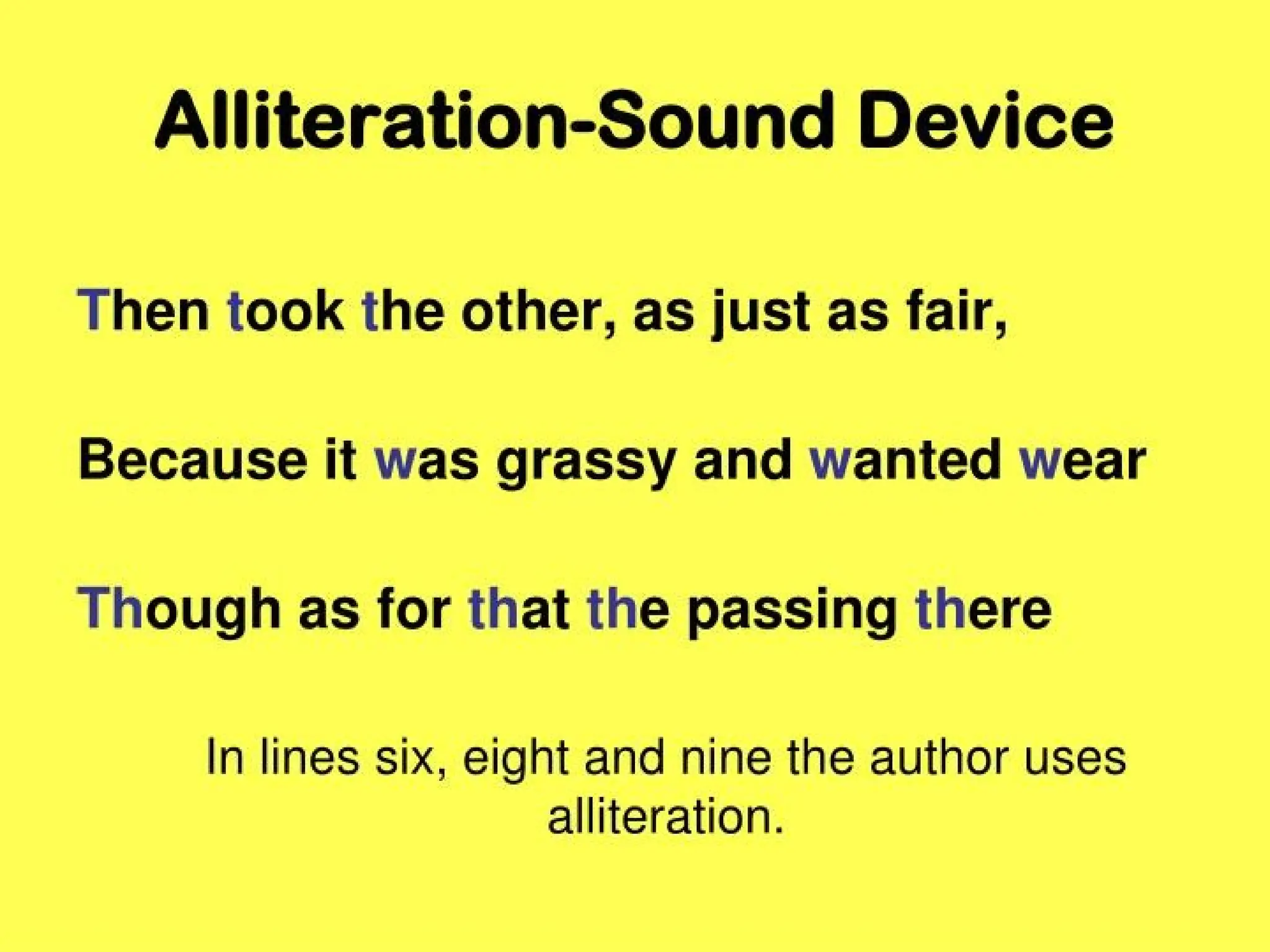 Alliteration-Sound Device

Then took the other, as just as fair,

Because it was grassy and wanted wear

Though as for that the passing there

In lines six, eight and nine the author uses alliteration.